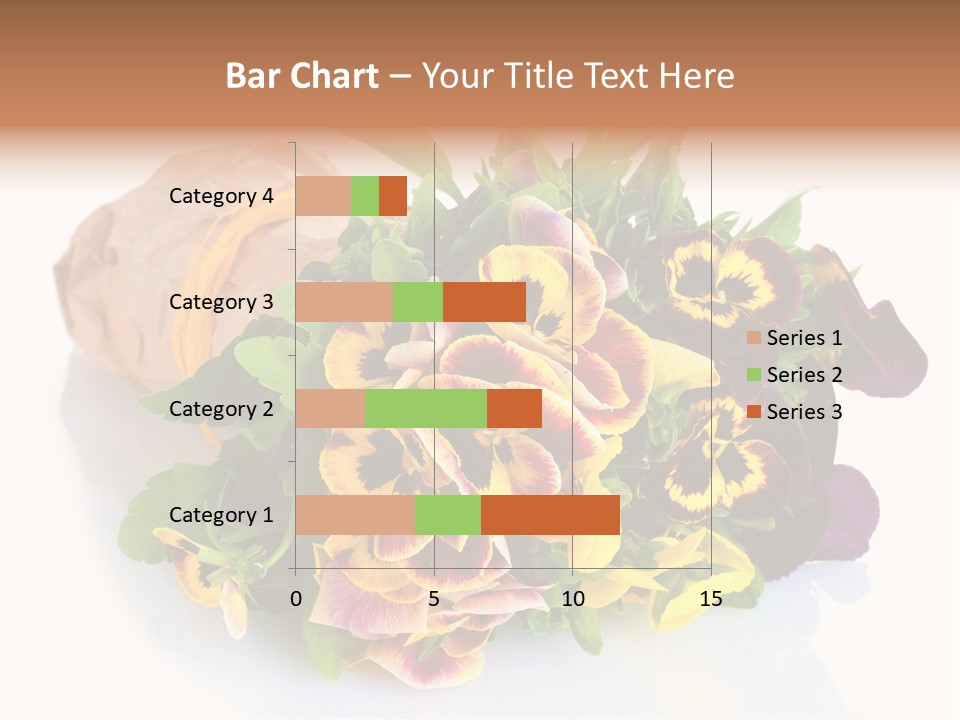 Bar Chart – Your Title Text Here

Category 4
Category 3
Category 2
Category 1

0
5
10
15

Series 1
Series 2
Series 3